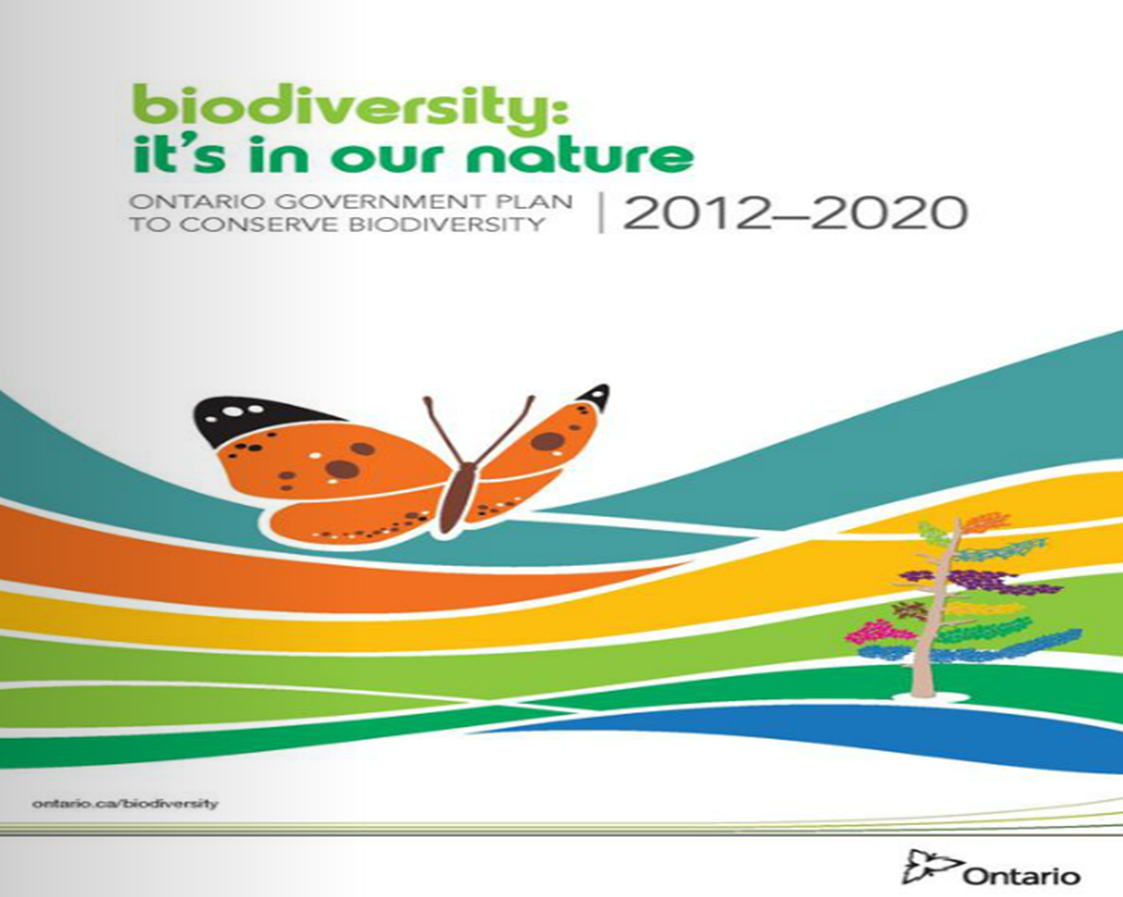 biodiversity:
it's in our nature

ONTARIO GOVERNMENT PLAN TO CONSERVE BIODIVERSITY | 2012–2020

ontario.ca/biodiversity

Ontario